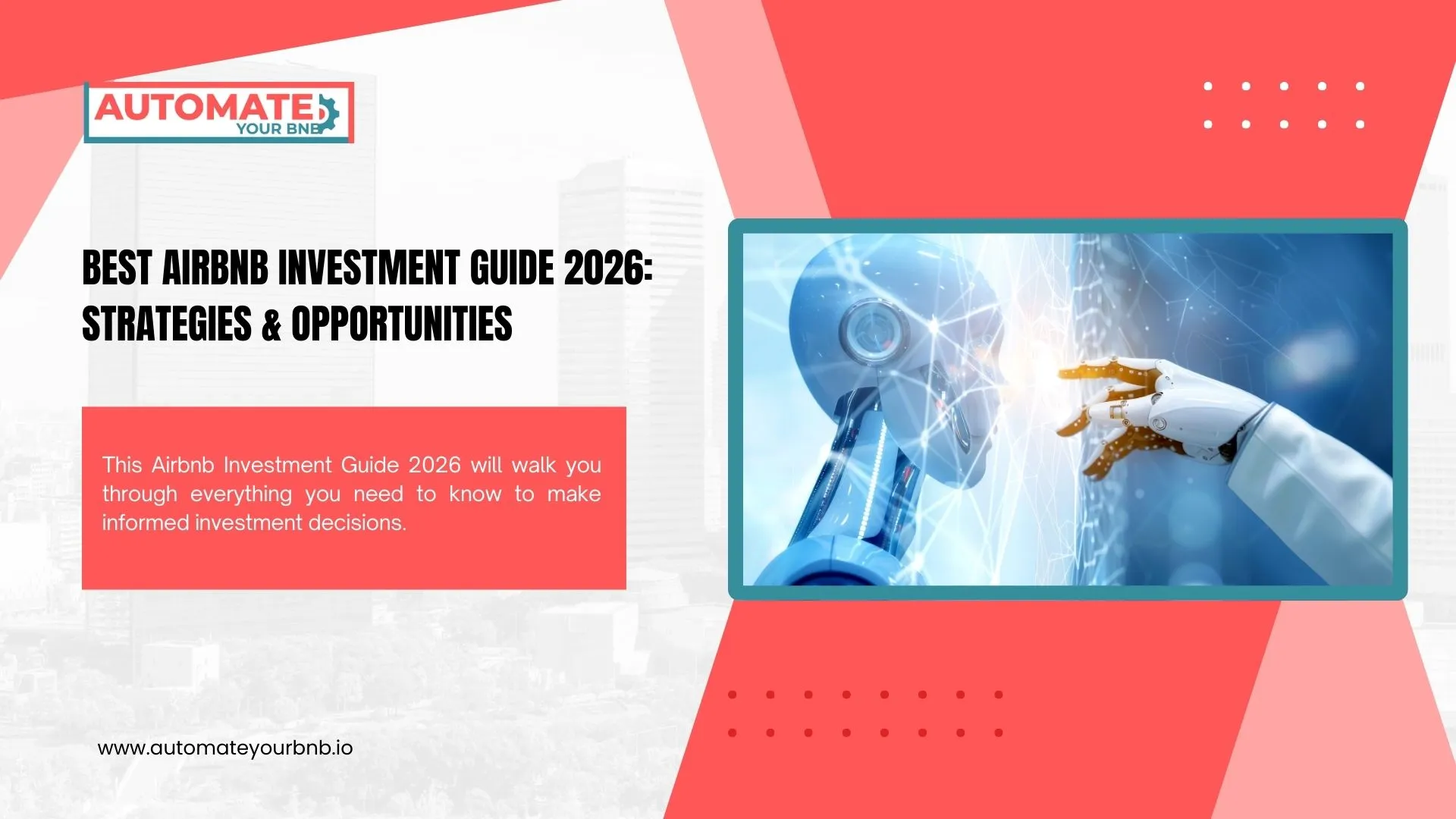 AUTOMATE
YOUR BNB

BEST AIRBNB INVESTMENT GUIDE 2026: STRATEGIES & OPPORTUNITIES

This Airbnb Investment Guide 2026 will walk you through everything you need to know to make informed investment decisions.

www.automateyourbnb.io